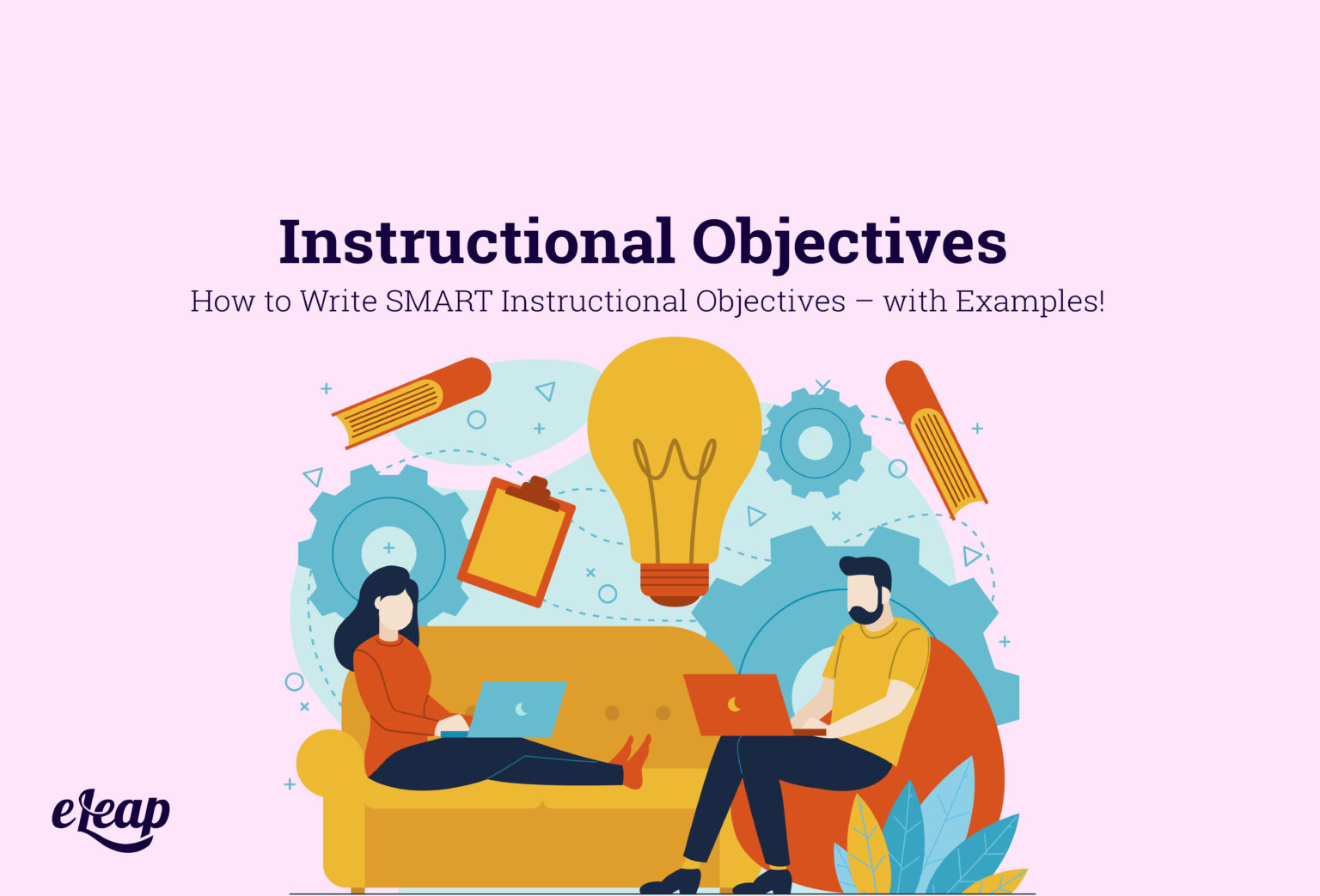 Instructional Objectives

How to Write SMART Instructional Objectives – with Examples!

eLeap